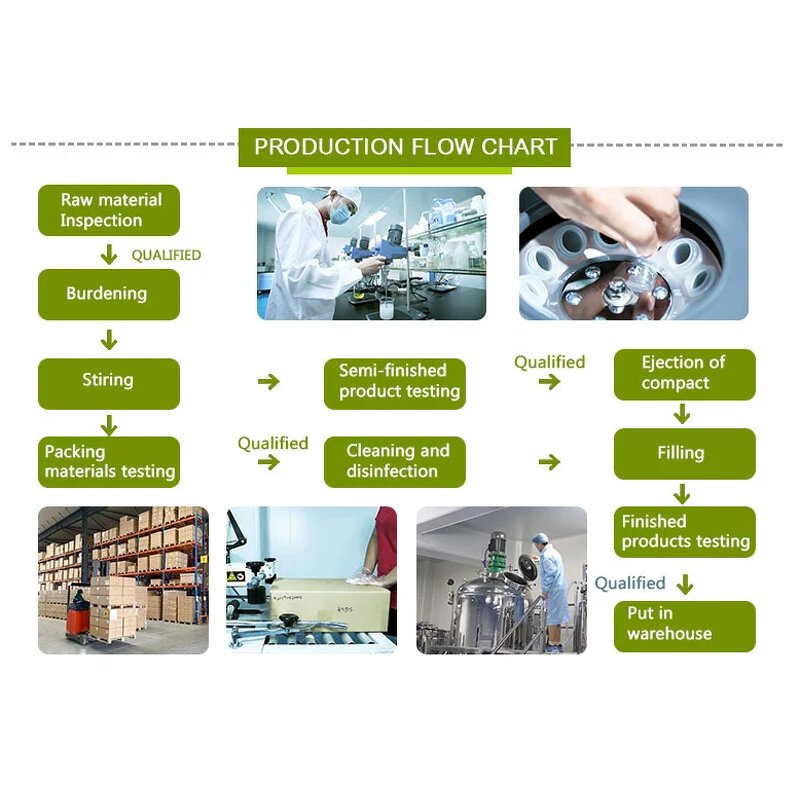 PRODUCTION FLOW CHART

Raw material Inspection

QUALIFIED

Burdening

Stiring

Semi-finished product testing

Qualified

Ejection of compact

Packing materials testing

Qualified

Cleaning and disinfection

Filling

Finished products testing

Qualified

Put in warehouse